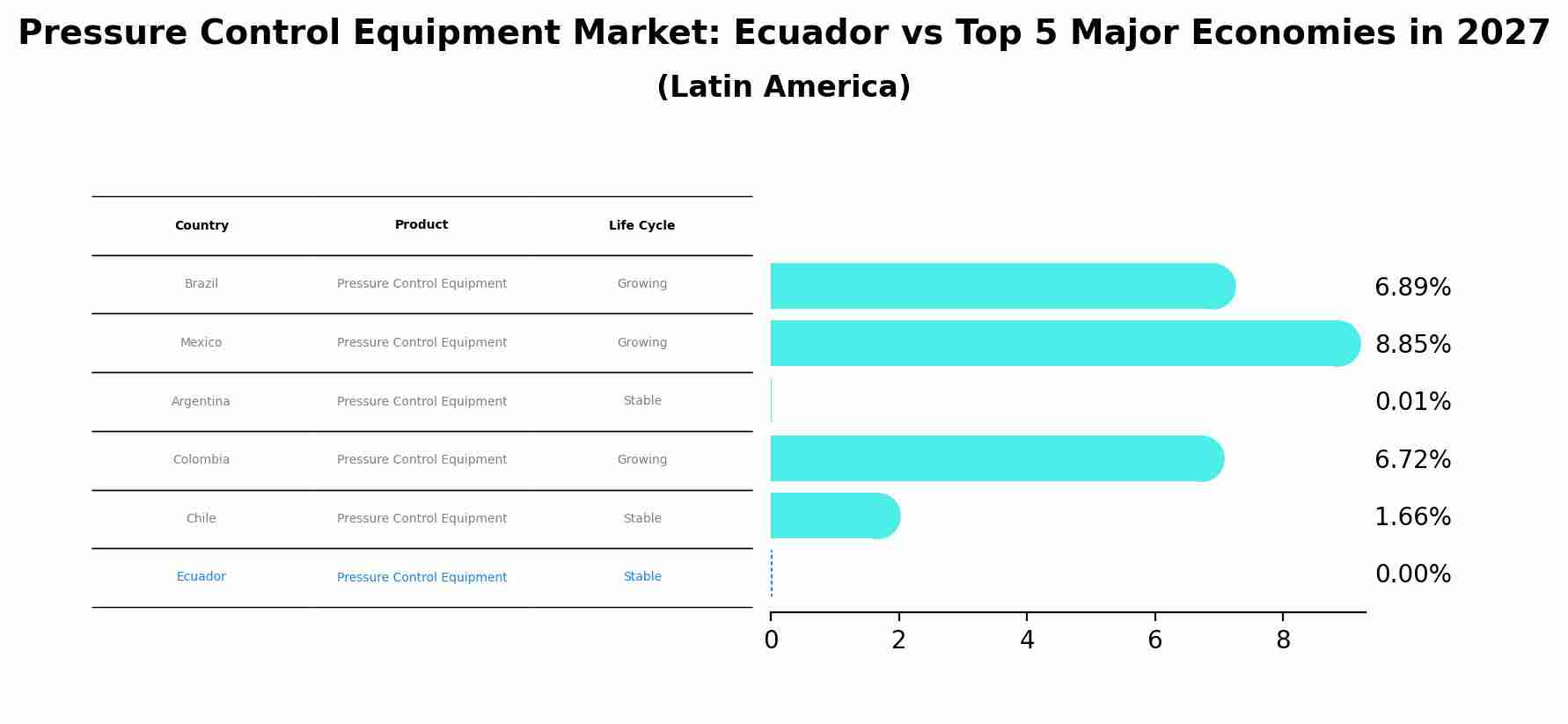 Pressure Control Equipment Market: Ecuador vs Top 5 Major Economies in 2027
(Latin America)

| Country | Product | Life Cycle |
|---|---|---|
| Brazil | Pressure Control Equipment | Growing |
| Mexico | Pressure Control Equipment | Growing |
| Argentina | Pressure Control Equipment | Stable |
| Colombia | Pressure Control Equipment | Growing |
| Chile | Pressure Control Equipment | Stable |
| Ecuador | Pressure Control Equipment | Stable |

6.89%
8.85%
0.01%
6.72%
1.66%
0.00%

0 2 4 6 8